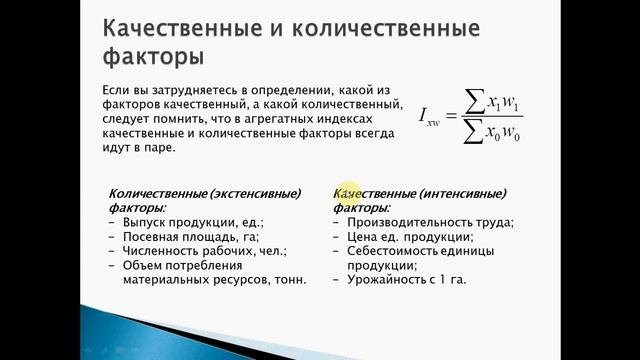 Качественные и количественные факторы

Если вы затрудняетесь в определении, какой из факторов качественный, а какой количественный, следует помнить, что в агрегатных индексах качественные и количественные факторы всегда идут в паре.

$I_{xw} = \frac{\sum x_1 w_1}{\sum x_0 w_0}$

Количественные (экстенсивные) факторы:
– Выпуск продукции, ед.;
– Посевная площадь, га;
– Численность рабочих, чел.;
– Объем потребления материальных ресурсов, тонн.

Качественные (интенсивные) факторы:
– Производительность труда;
– Цена ед. продукции;
– Себестоимость единицы продукции;
– Урожайность с 1 га.